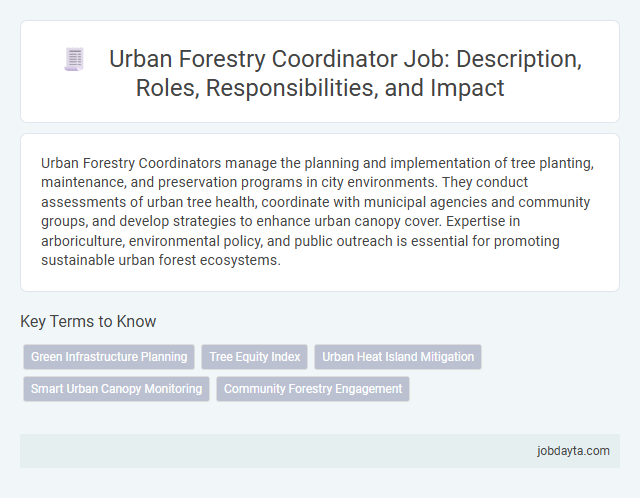 Urban Forestry Coordinator Job: Description, Roles, Responsibilities, and Impact

Urban Forestry Coordinators manage the planning and implementation of tree planting, maintenance, and preservation programs in city environments. They conduct assessments of urban tree health, coordinate with municipal agencies and community groups, and develop strategies to enhance urban canopy cover. Expertise in arboriculture, environmental policy, and public outreach is essential for promoting sustainable urban forest ecosystems.

Key Terms to Know

Green Infrastructure Planning

Tree Equity Index

Urban Heat Island Mitigation

Smart Urban Canopy Monitoring

Community Forestry Engagement

jobdayta.com